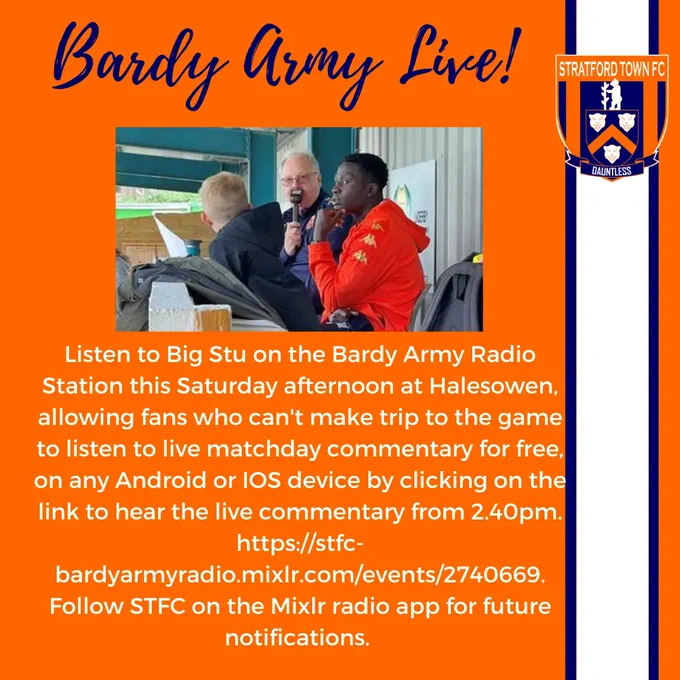 Bardy Army Live!

STRATFORD TOWN FC
DAUNTLESS

Listen to Big Stu on the Bardy Army Radio Station this Saturday afternoon at Halesowen, allowing fans who can't make trip to the game to listen to live matchday commentary for free, on any Android or IOS device by clicking on the link to hear the live commentary from 2.40pm. https://stfc-bardyarmyradio.mixlr.com/events/2740669. Follow STFC on the Mixlr radio app for future notifications.